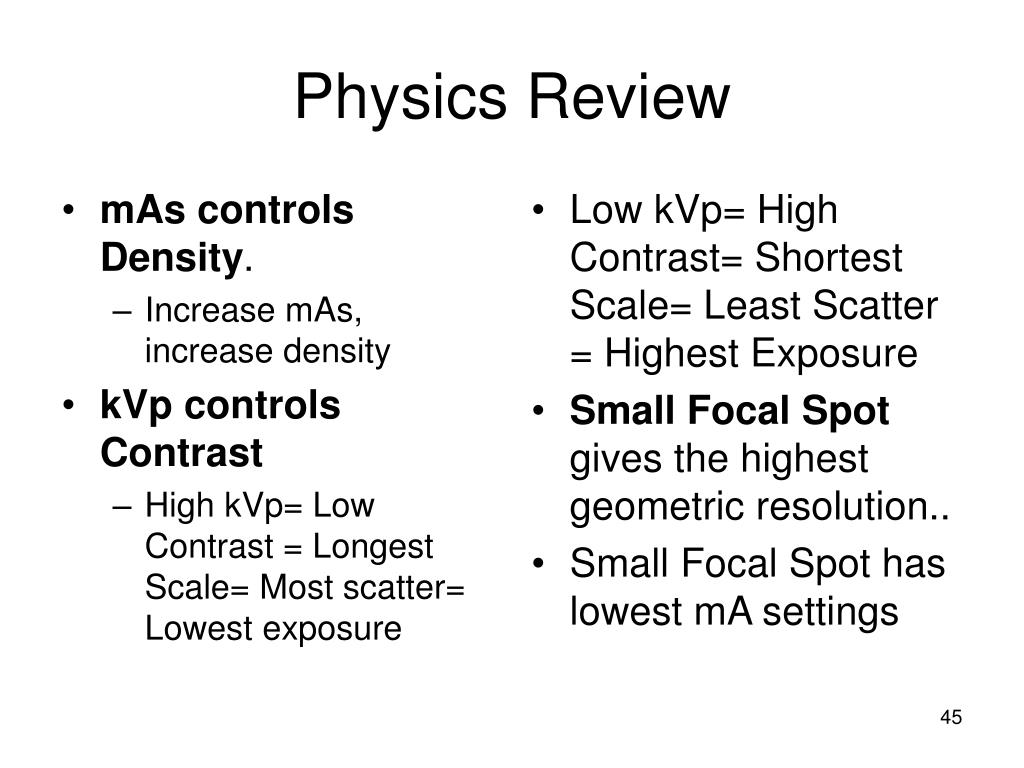 Physics Review

• mAs controls Density.
– Increase mAs, increase density
• kVp controls Contrast
– High kVp= Low Contrast = Longest Scale= Most scatter= Lowest exposure

• Low kVp= High Contrast= Shortest Scale= Least Scatter = Highest Exposure
• Small Focal Spot gives the highest geometric resolution..
• Small Focal Spot has lowest mA settings

45